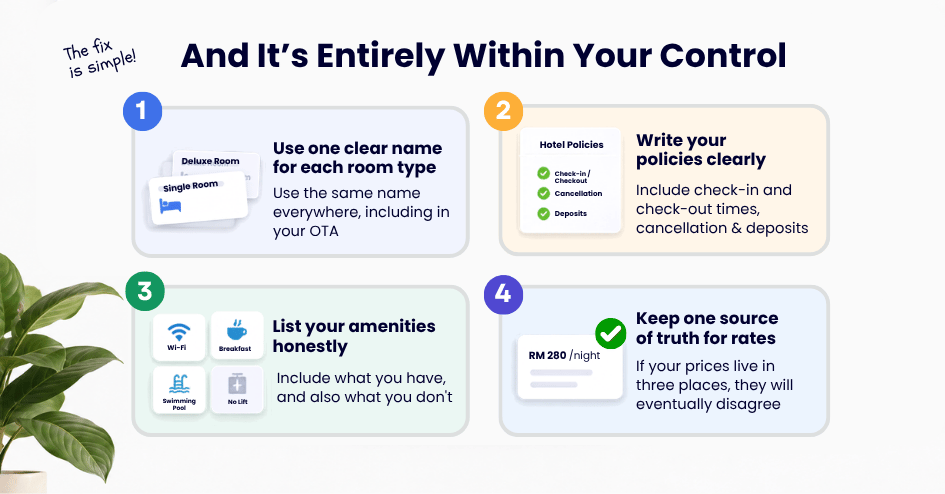 The fix is simple!

And It's Entirely Within Your Control

1

Deluxe Room

Single Room

Use one clear name for each room type

Use the same name everywhere, including in your OTA

2

Hotel Policies

Check-in / Checkout

Cancellation

Deposits

Write your policies clearly

Include check-in and check-out times, cancellation & deposits

3

Wi-Fi

Breakfast

Swimming Pool

No Lift

List your amenities honestly

Include what you have, and also what you don't

4

RM 280 /night

Keep one source of truth for rates

If your prices live in three places, they will eventually disagree